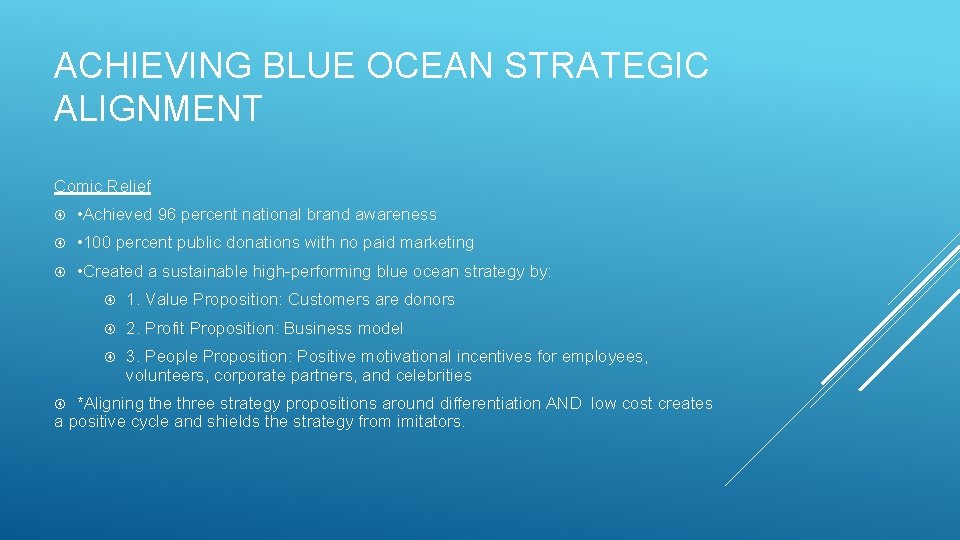 ACHIEVING BLUE OCEAN STRATEGIC ALIGNMENT

Comic Relief

• Achieved 96 percent national brand awareness

• 100 percent public donations with no paid marketing

• Created a sustainable high-performing blue ocean strategy by:

1. Value Proposition: Customers are donors

2. Profit Proposition: Business model

3. People Proposition: Positive motivational incentives for employees, volunteers, corporate partners, and celebrities

*Aligning the three strategy propositions around differentiation AND low cost creates a positive cycle and shields the strategy from imitators.